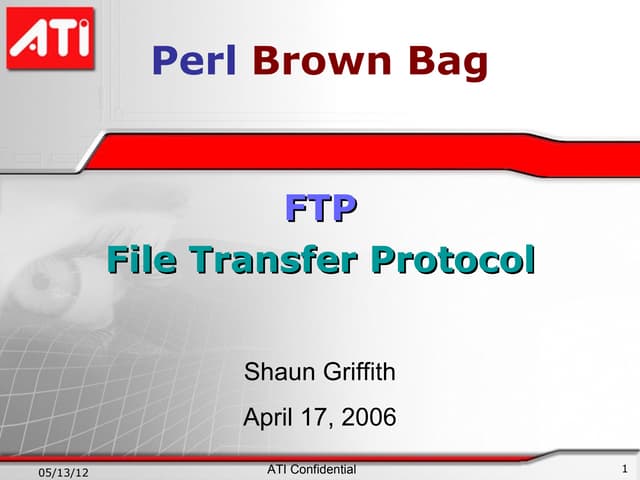 ATI

Perl Brown Bag

FTP
File Transfer Protocol

Shaun Griffith

April 17, 2006

05/13/12

ATI Confidential

1